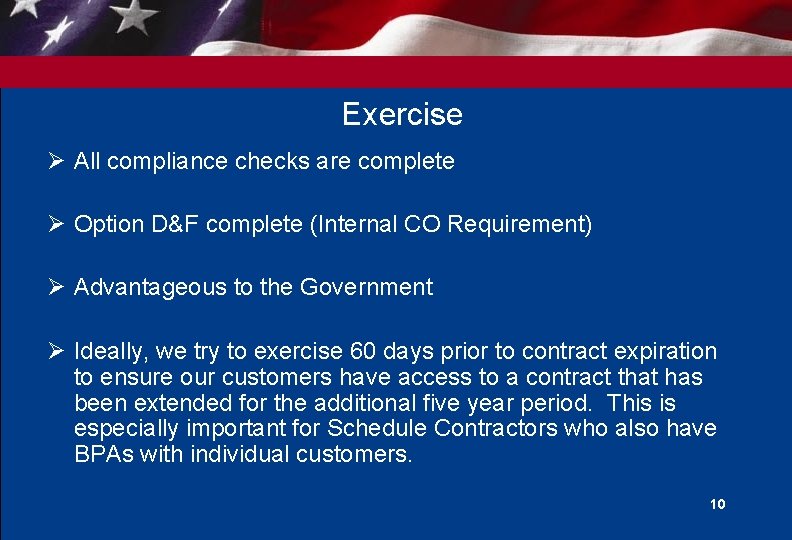 Exercise

➢ All compliance checks are complete

➢ Option D&F complete (Internal CO Requirement)

➢ Advantageous to the Government

➢ Ideally, we try to exercise 60 days prior to contract expiration to ensure our customers have access to a contract that has been extended for the additional five year period. This is especially important for Schedule Contractors who also have BPAs with individual customers.

10